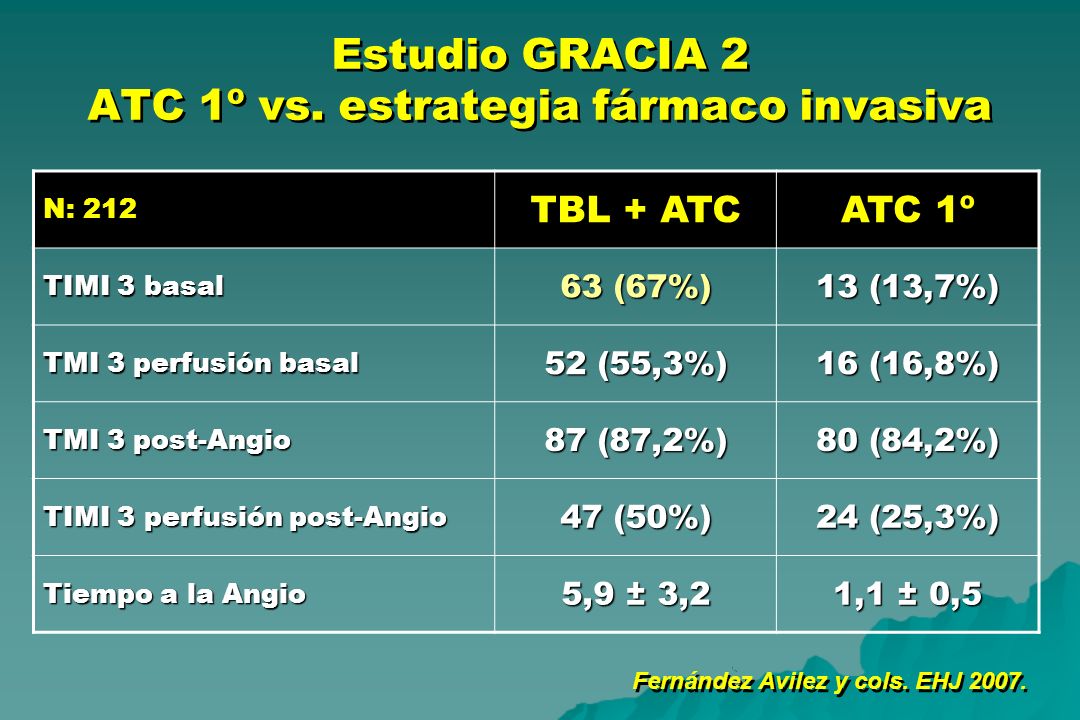 Estudio GRACIA 2
ATC 1º vs. estrategia fármaco invasiva

| N: 212 | TBL + ATC | ATC 1º |
|---|---|---|
| TIMI 3 basal | 63 (67%) | 13 (13,7%) |
| TMI 3 perfusión basal | 52 (55,3%) | 16 (16,8%) |
| TMI 3 post-Angio | 87 (87,2%) | 80 (84,2%) |
| TIMI 3 perfusión post-Angio | 47 (50%) | 24 (25,3%) |
| Tiempo a la Angio | 5,9 ± 3,2 | 1,1 ± 0,5 |

Fernández Avilez y cols. EHJ 2007.